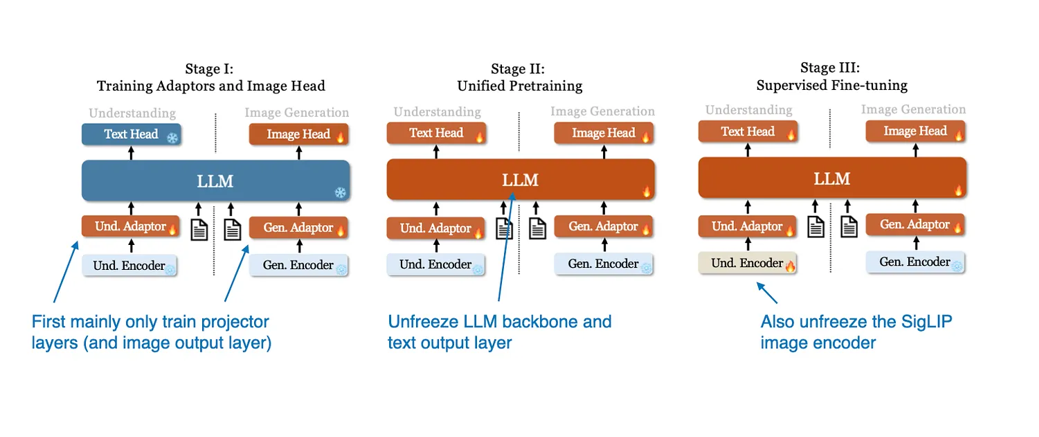 Stage I:
Training Adaptors and Image Head

Understanding

Image Generation

Text Head

Image Head

LLM

Und. Adaptor

Gen. Adaptor

Und. Encoder

Gen. Encoder

First mainly only train projector layers (and image output layer)

Stage II:
Unified Pretraining

Understanding

Image Generation

Text Head

Image Head

LLM

Und. Adaptor

Gen. Adaptor

Und. Encoder

Gen. Encoder

Unfreeze LLM backbone and text output layer

Stage III:
Supervised Fine-tuning

Understanding

Image Generation

Text Head

Image Head

LLM

Und. Adaptor

Gen. Adaptor

Und. Encoder

Gen. Encoder

Also unfreeze the SigLIP image encoder